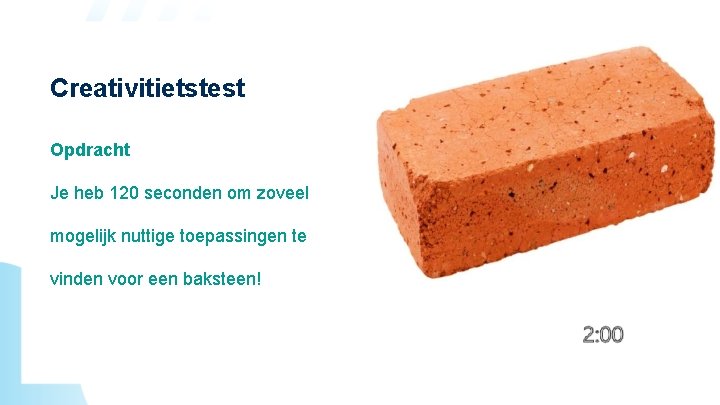 Creativitietstest

Opdracht

Je heb 120 seconden om zoveel mogelijk nuttige toepassingen te vinden voor een baksteen!

2:00